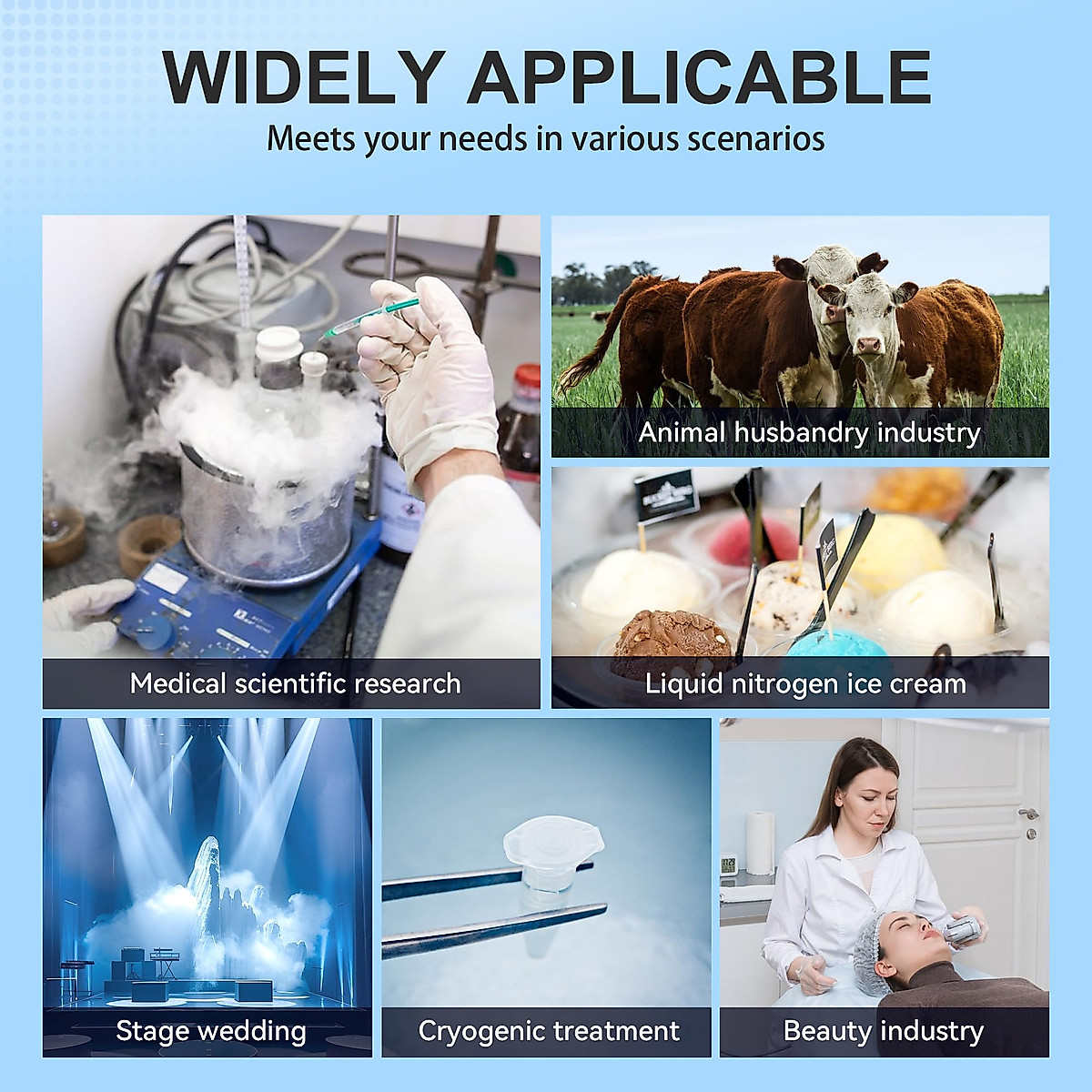 WIDELY APPLICABLE
Meets your needs in various scenarios

Medical scientific research

Animal husbandry industry

Liquid nitrogen ice cream

Stage wedding

Cryogenic treatment

Beauty industry